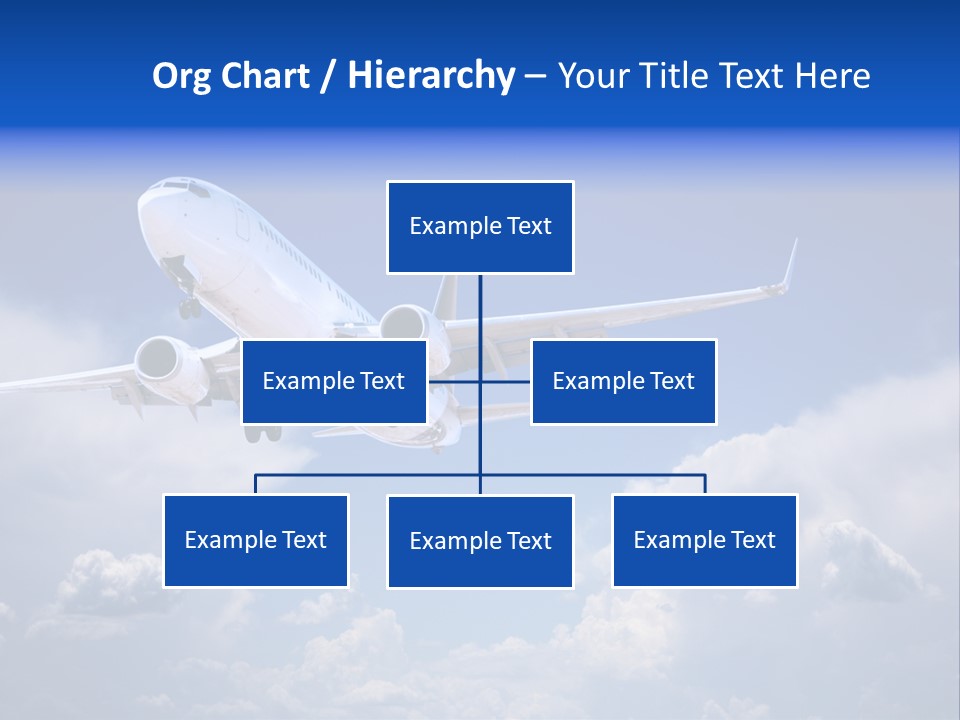 Org Chart / Hierarchy – Your Title Text Here

Example Text

Example Text

Example Text

Example Text

Example Text

Example Text